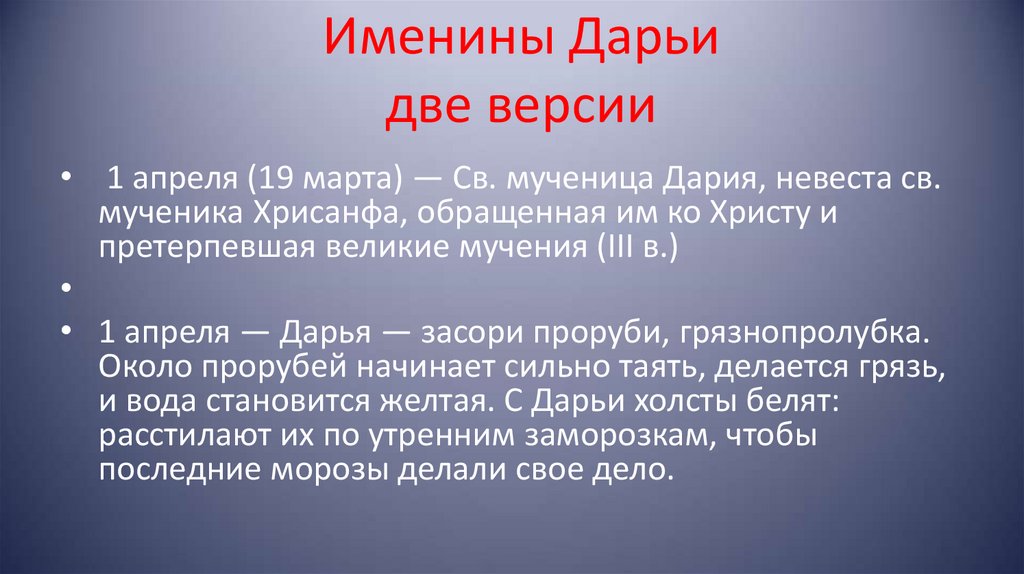 Именины Дарьи
две версии

• 1 апреля (19 марта) — Св. мученица Дария, невеста св. мученика Хрисанфа, обращенная им ко Христу и претерпевшая великие мучения (III в.)

•

• 1 апреля — Дарья — засори проруби, грязнопролубка. Около прорубей начинает сильно таять, делается грязь, и вода становится желтая. С Дарьи холсты белят: расстилают их по утренним заморозкам, чтобы последние морозы делали свое дело.